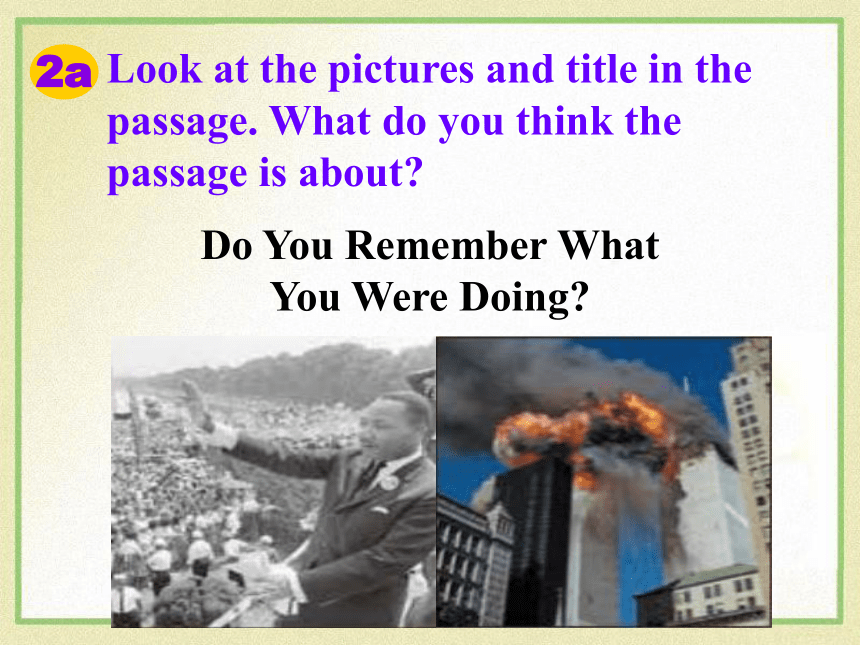 2a Look at the pictures and title in the passage. What do you think the passage is about?

Do You Remember What You Were Doing?